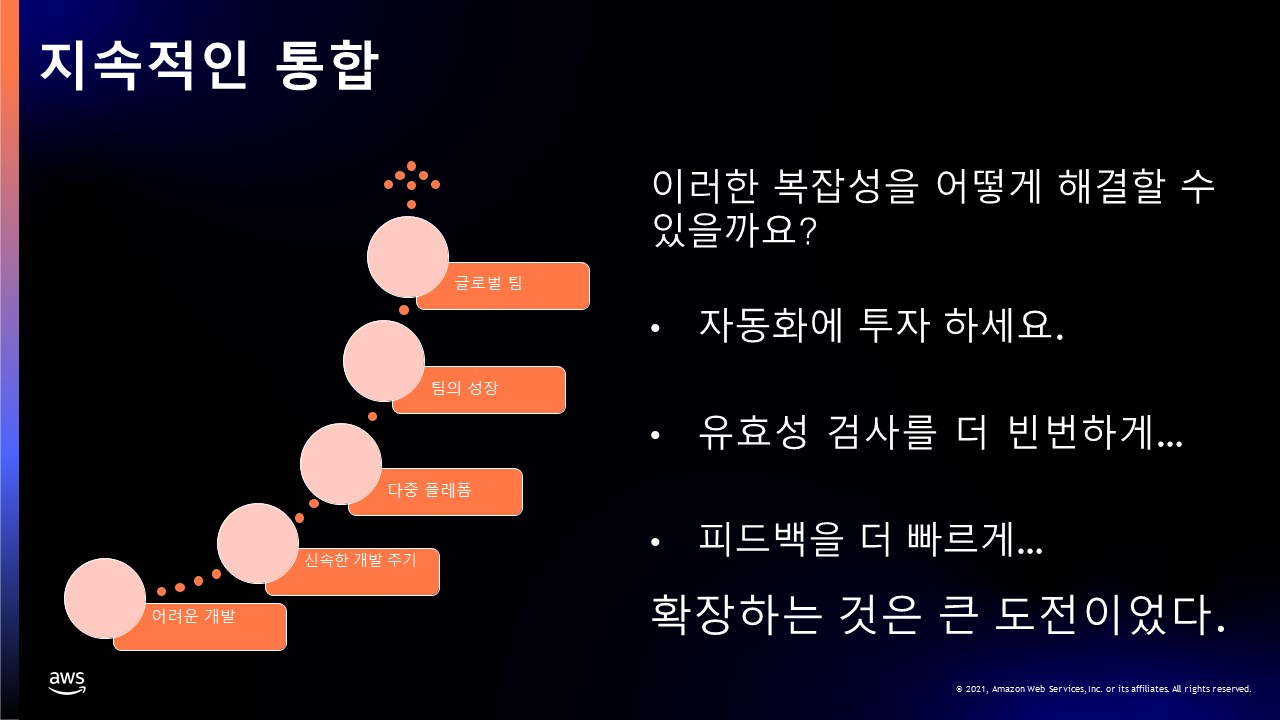 지속적인 통합

글로벌 팀

팀의 성장

다중 플레폼

신속한 개발 주기

어려운 개발

이러한 복잡성을 어떻게 해결할 수 있을까요?

• 자동화에 투자 하세요.

• 유효성 검사를 더 빈번하게...

• 피드백을 더 빠르게...

확장하는 것은 큰 도전이었다.

aws

© 2021, Amazon Web Services, Inc. or its affiliates. All rights reserved.